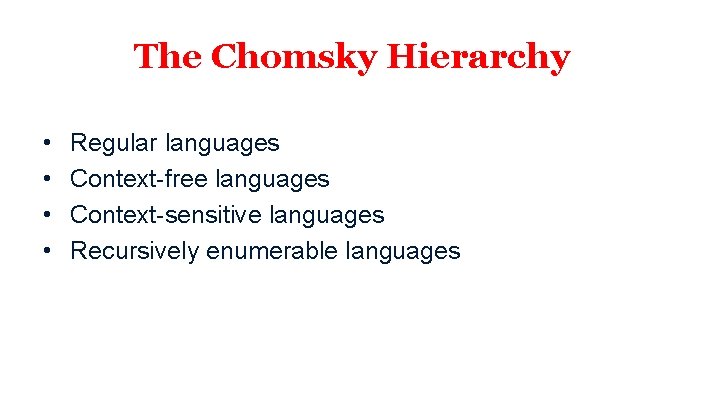 The Chomsky Hierarchy

• Regular languages
• Context-free languages
• Context-sensitive languages
• Recursively enumerable languages